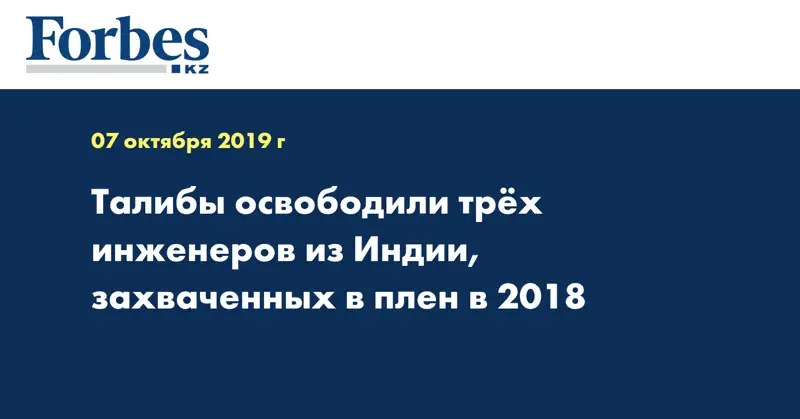 Forbes
KZ

07 октября 2019 г

Талибы освободили трёх инженеров из Индии, захваченных в плен в 2018